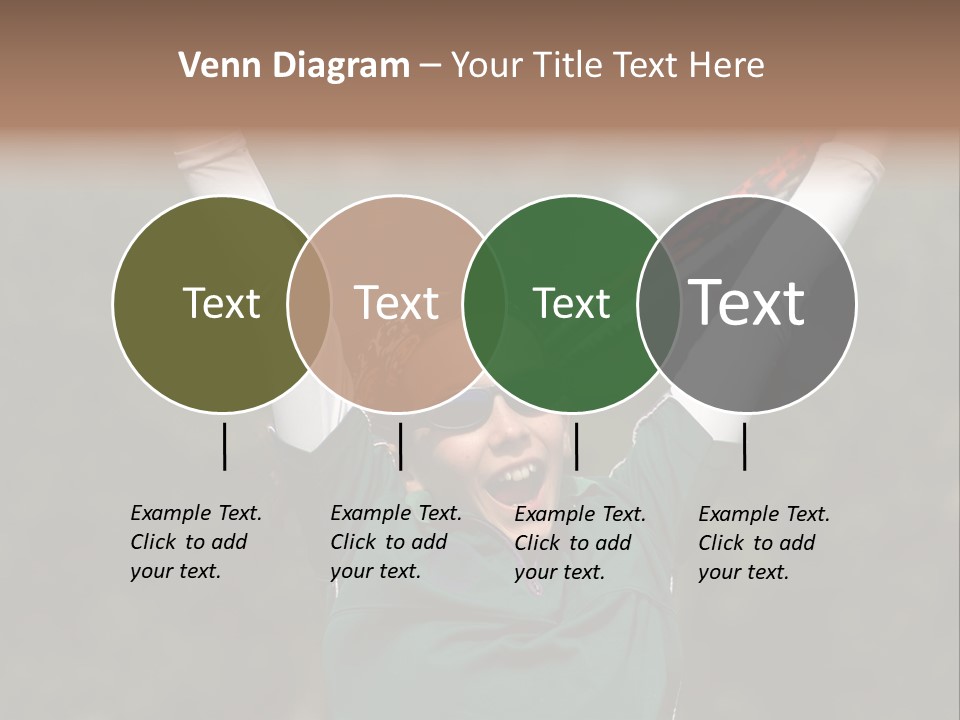 Venn Diagram – Your Title Text Here

Text

Text

Text

Text

Example Text. Click to add your text.

Example Text. Click to add your text.

Example Text. Click to add your text.

Example Text. Click to add your text.